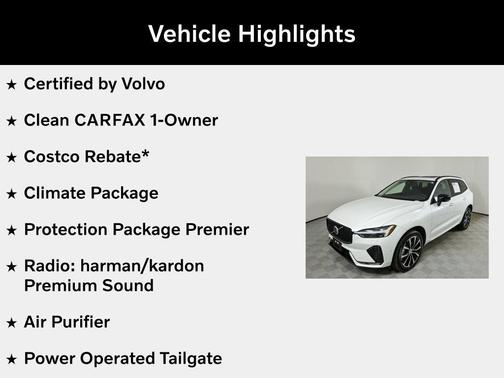 Vehicle Highlights

★ Certified by Volvo

★ Clean CARFAX 1-Owner

★ Costco Rebate*

★ Climate Package

★ Protection Package Premier

★ Radio: harman/kardon Premium Sound

★ Air Purifier

★ Power Operated Tailgate